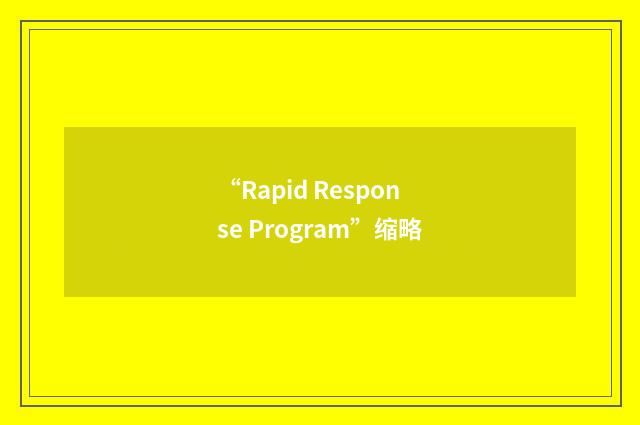 “Rapid Response Program”缩略